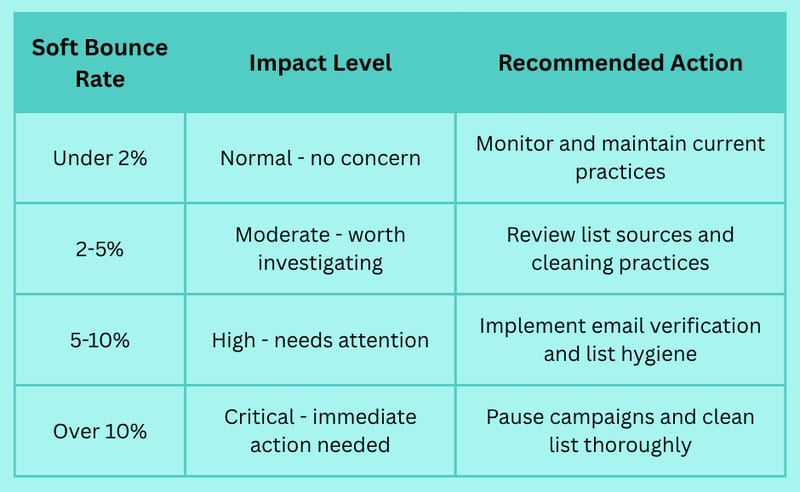 | Soft Bounce Rate | Impact Level | Recommended Action |
|---|---|---|
| Under 2% | Normal - no concern | Monitor and maintain current practices |
| 2-5% | Moderate - worth investigating | Review list sources and cleaning practices |
| 5-10% | High - needs attention | Implement email verification and list hygiene |
| Over 10% | Critical - immediate action needed | Pause campaigns and clean list thoroughly |